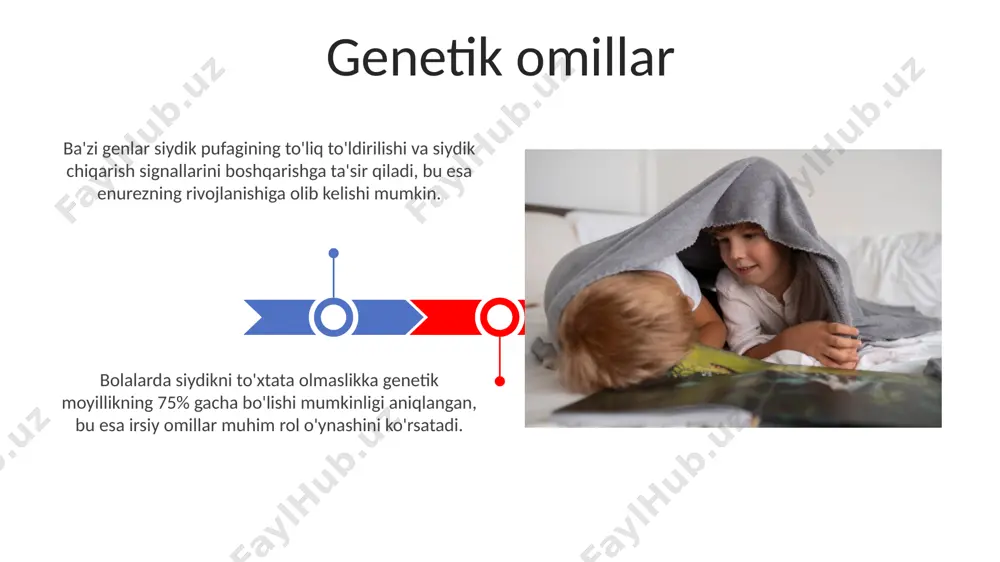 Genetik omillar

Ba'zi genlar siydik pufagining to'liq to'ldirilishi va siydik chiqarish signallarini boshqarishga ta'sir qiladi, bu esa enurezning rivojlanishiga olib kelishi mumkin.

Bolalarda siydikni to'xtata olmaslikka genetik moyillikning 75% gacha bo'lishi mumkinligi aniqlangan, bu esa irsiy omillar muhim rol o'ynashini ko'rsatadi.

FaylHub.uz FaylHub.uz FaylHub.uz FaylHub.uz FaylHub.uz FaylHub.uz